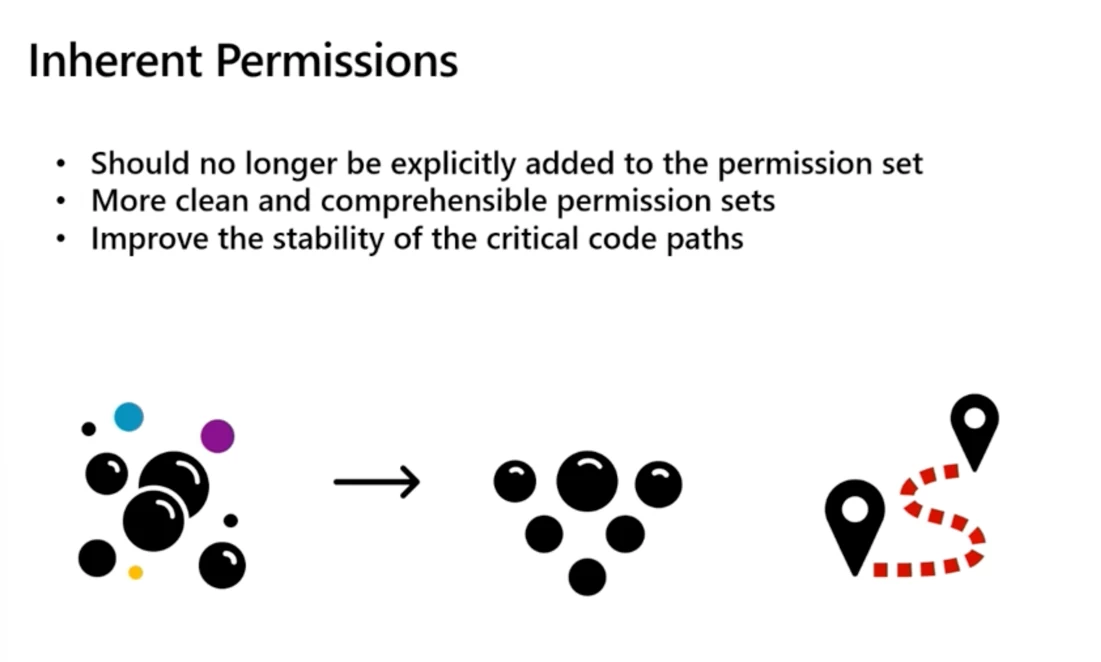 Inherent Permissions

• Should no longer be explicitly added to the permission set
• More clean and comprehensible permission sets
• Improve the stability of the critical code paths